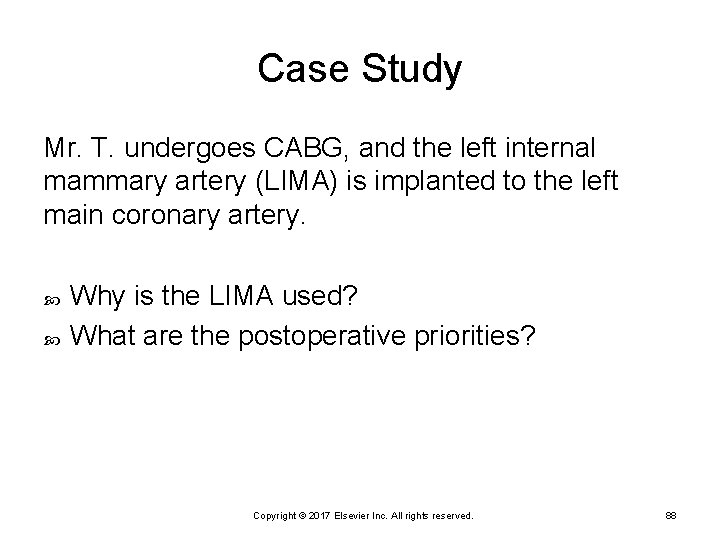 Case Study

Mr. T. undergoes CABG, and the left internal mammary artery (LIMA) is implanted to the left main coronary artery.

Why is the LIMA used?
What are the postoperative priorities?

Copyright © 2017 Elsevier Inc. All rights reserved.

88